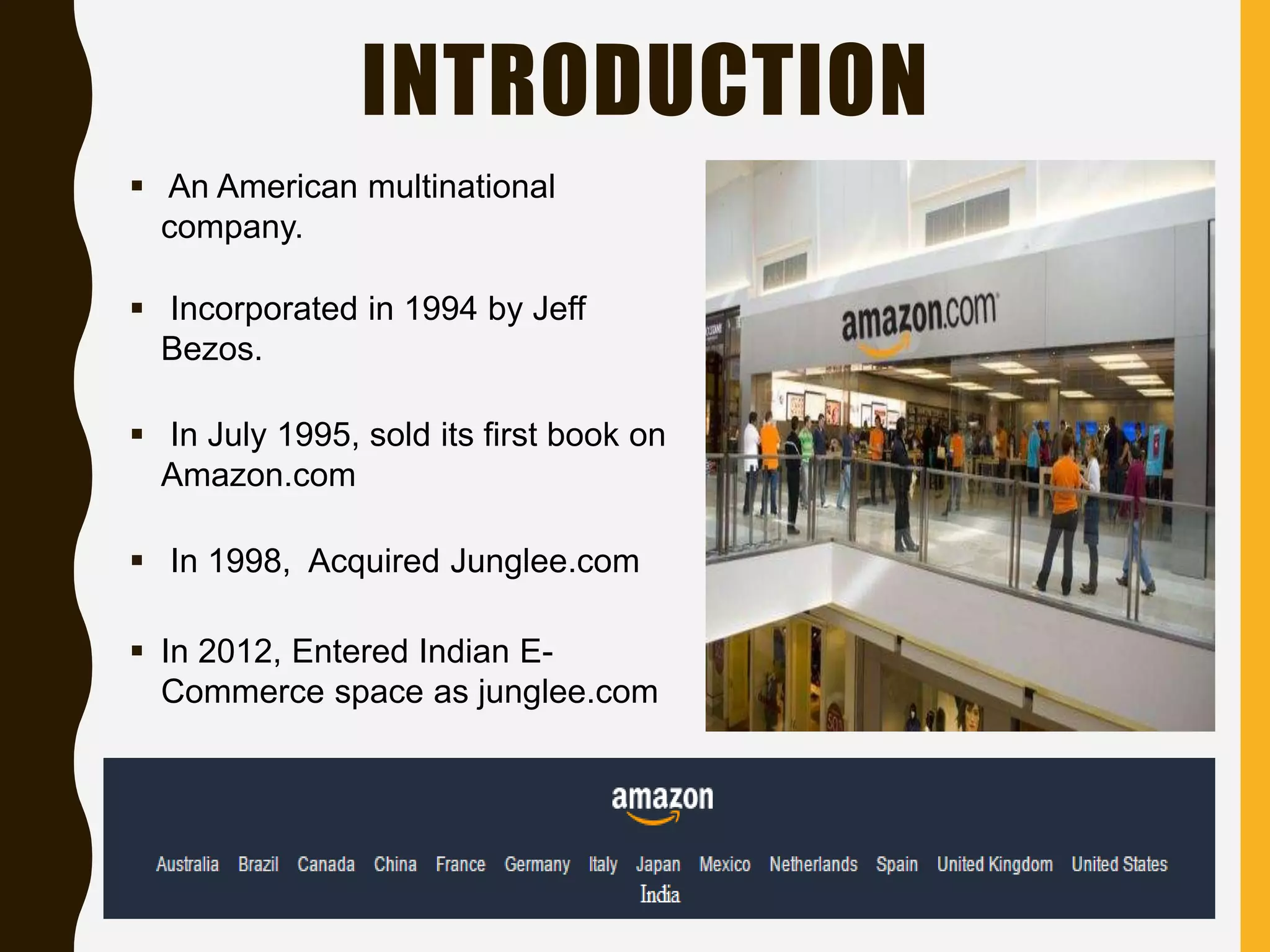 INTRODUCTION

▪ An American multinational company.

▪ Incorporated in 1994 by Jeff Bezos.

▪ In July 1995, sold its first book on Amazon.com

▪ In 1998, Acquired Junglee.com

▪ In 2012, Entered Indian E-Commerce space as junglee.com

amazon.com

amazon

Australia Brazil Canada China France Germany Italy Japan Mexico Netherlands Spain United Kingdom United States
India